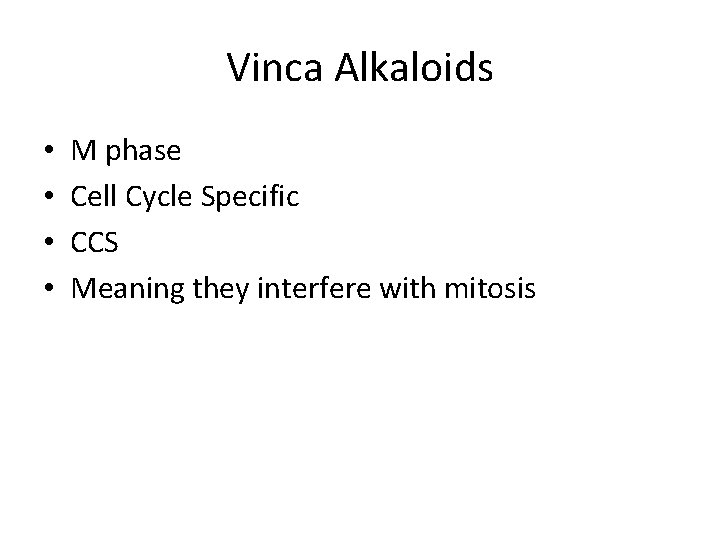 Vinca Alkaloids

• M phase
• Cell Cycle Specific
• CCS
• Meaning they interfere with mitosis